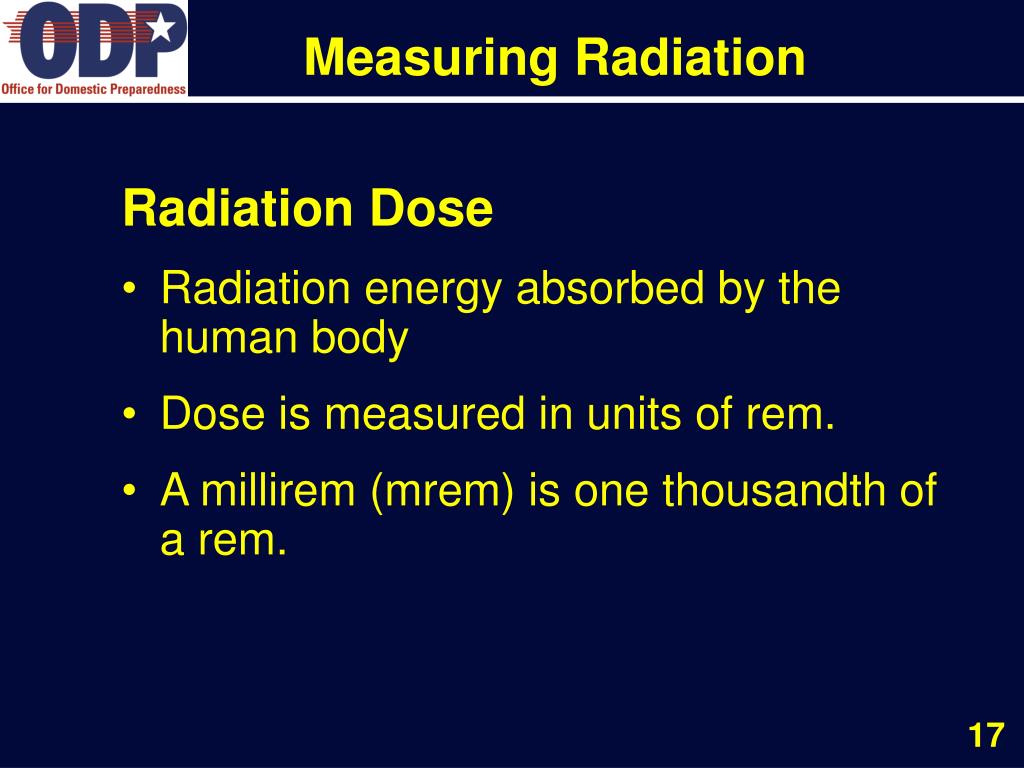 ODP
Office for Domestic Preparedness

Measuring Radiation

Radiation Dose

• Radiation energy absorbed by the human body
• Dose is measured in units of rem.
• A millirem (mrem) is one thousandth of a rem.

17